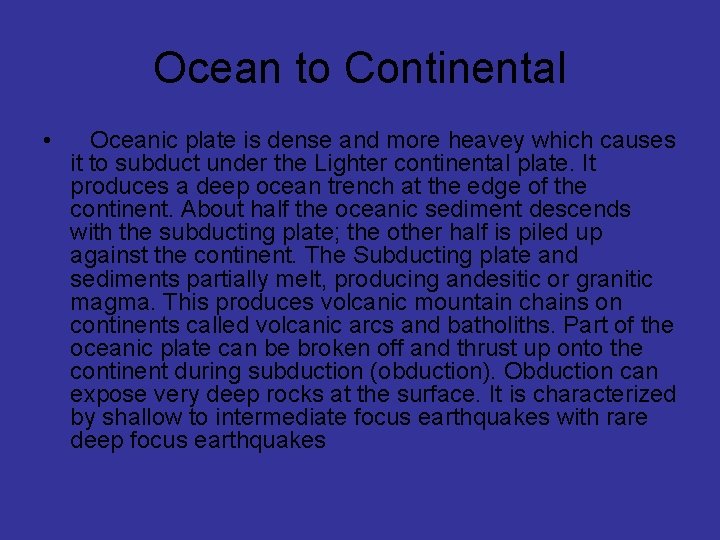 Ocean to Continental

• Oceanic plate is dense and more heavey which causes it to subduct under the Lighter continental plate. It produces a deep ocean trench at the edge of the continent. About half the oceanic sediment descends with the subducting plate; the other half is piled up against the continent. The Subducting plate and sediments partially melt, producing andesitic or granitic magma. This produces volcanic mountain chains on continents called volcanic arcs and batholiths. Part of the oceanic plate can be broken off and thrust up onto the continent during subduction (obduction). Obduction can expose very deep rocks at the surface. It is characterized by shallow to intermediate focus earthquakes with rare deep focus earthquakes